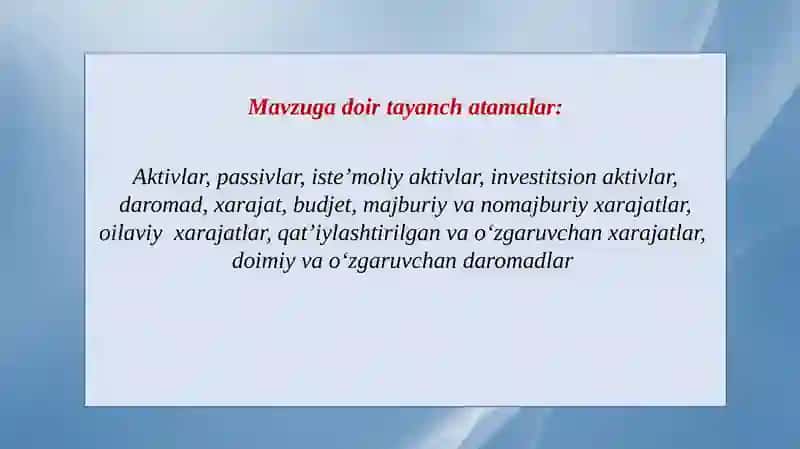 Mavzuga doir tayanch atamalar:

Aktivlar, passivlar, iste’moliy aktivlar, investitsion aktivlar, daromad, xarajat, budjet, majburiy va nomajburiy xarajatlar, oilaviy xarajatlar, qat’iylashtirilgan va o‘zgaruvchan xarajatlar, doimiy va o‘zgaruvchan daromadlar